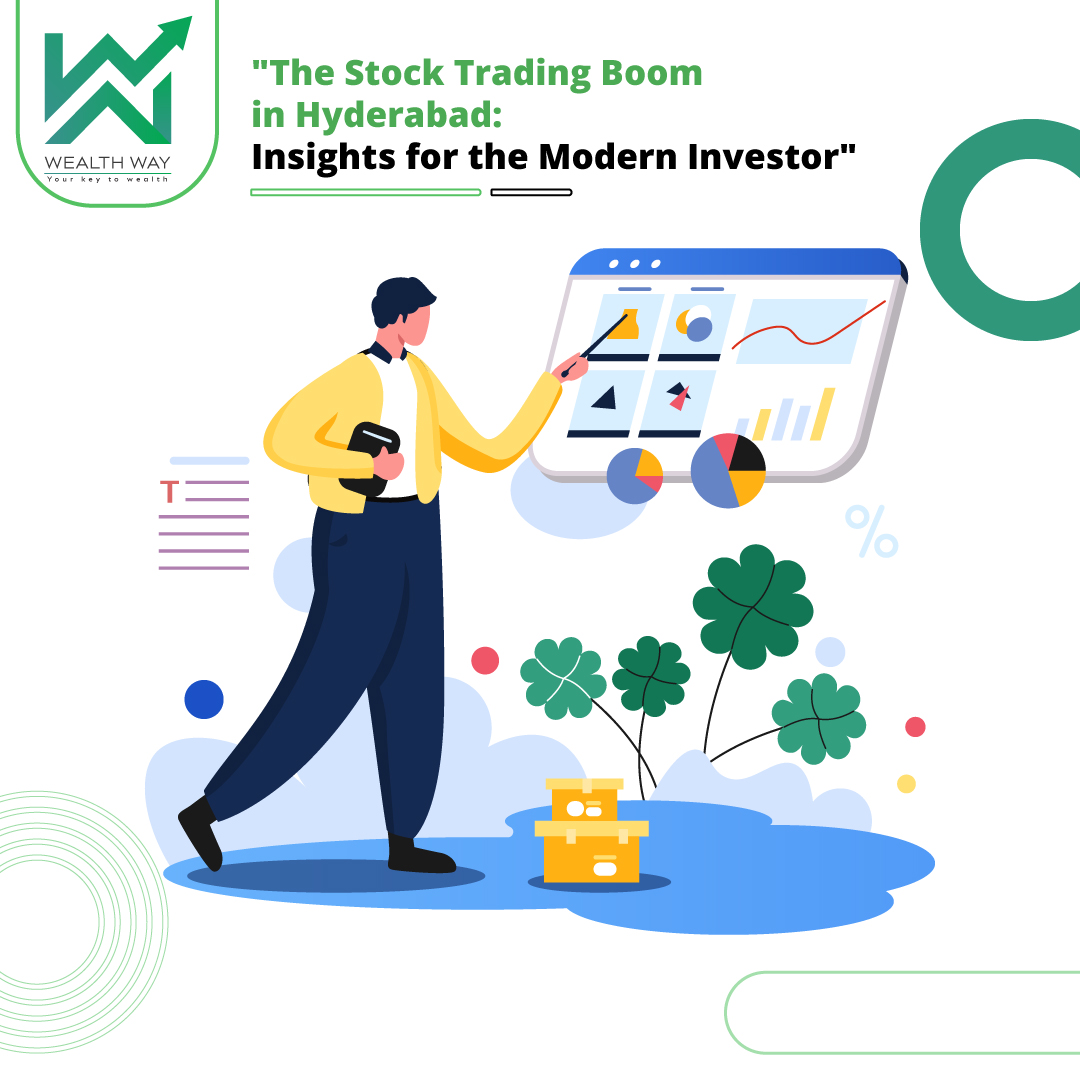 WEALTH WAY
Your key to wealth

"The Stock Trading Boom in Hyderabad: Insights for the Modern Investor"

T

%